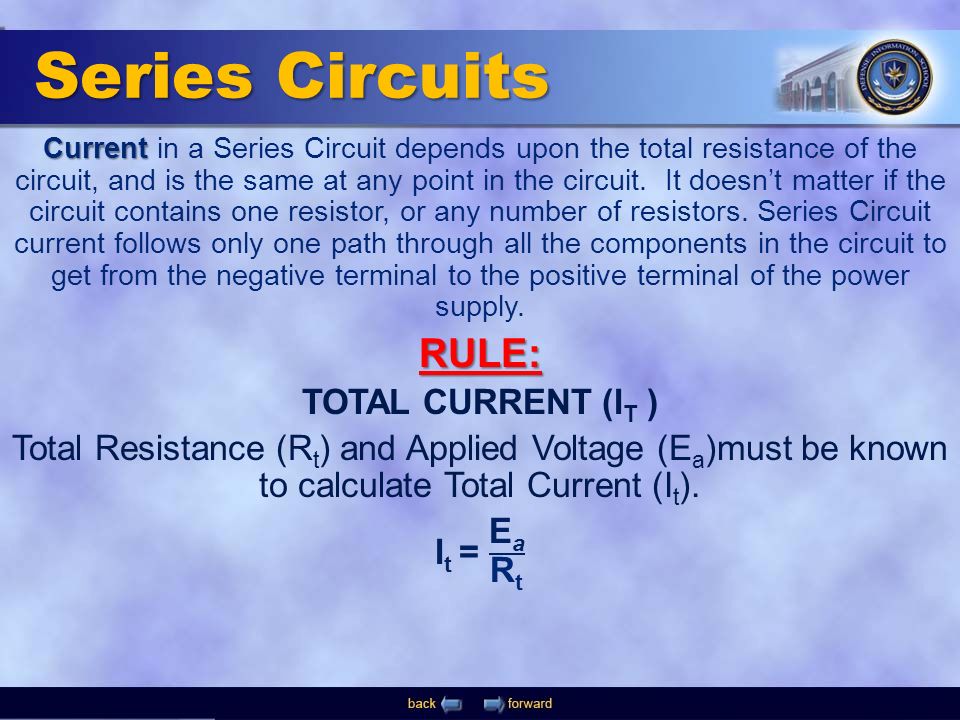 Series Circuits

DEFENSE INFORMATION SCHOOL

Current in a Series Circuit depends upon the total resistance of the circuit, and is the same at any point in the circuit. It doesn't matter if the circuit contains one resistor, or any number of resistors. Series Circuit current follows only one path through all the components in the circuit to get from the negative terminal to the positive terminal of the power supply.

RULE:

TOTAL CURRENT ($I_T$ )

Total Resistance ($R_t$) and Applied Voltage ($E_a$)must be known to calculate Total Current ($I_t$).

$I_t = \frac{E_a}{R_t}$

back forward